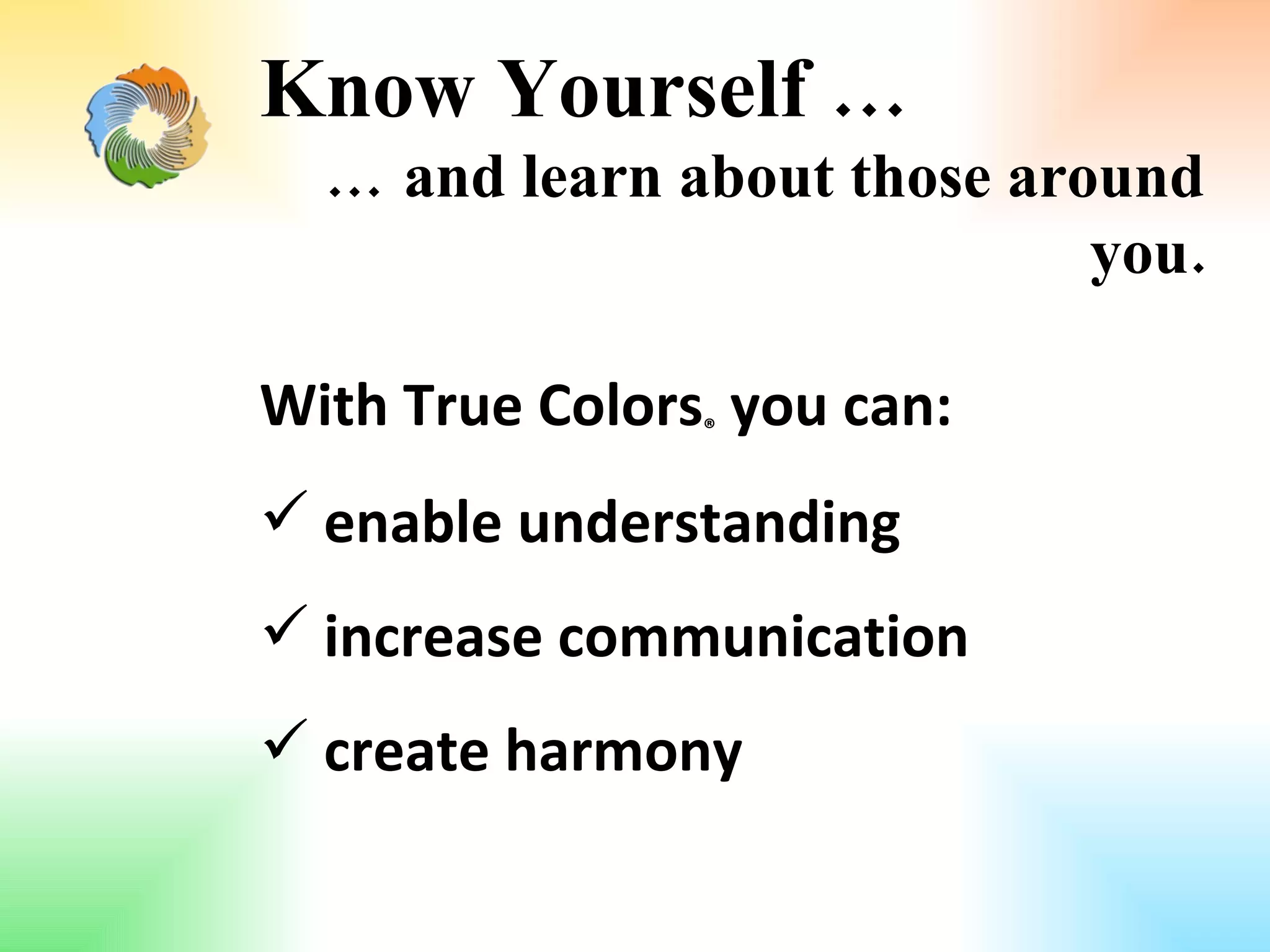 Know Yourself …

… and learn about those around you.

With True Colors® you can:

✓ enable understanding

✓ increase communication

✓ create harmony